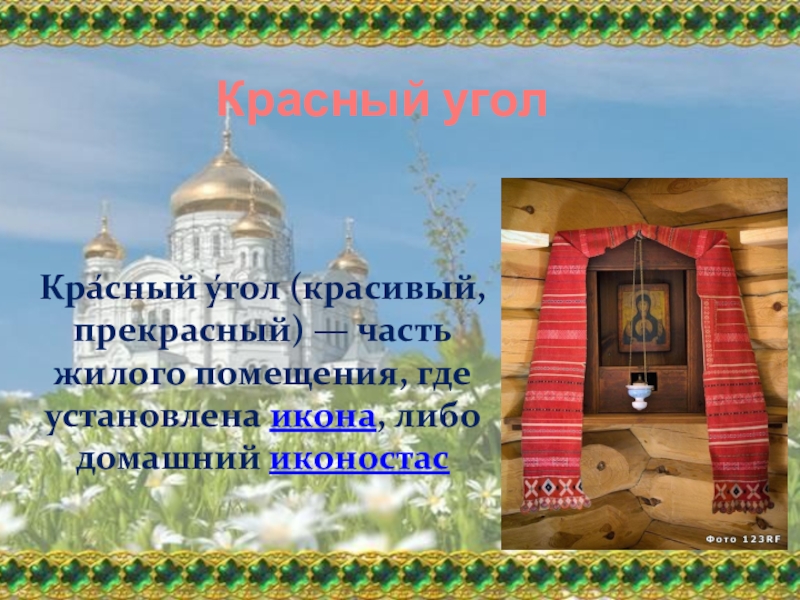 Красный угол

Кра́сный у́гол (красивый, прекрасный) — часть жилого помещения, где установлена икона, либо домашний иконостас

Фото 123RF